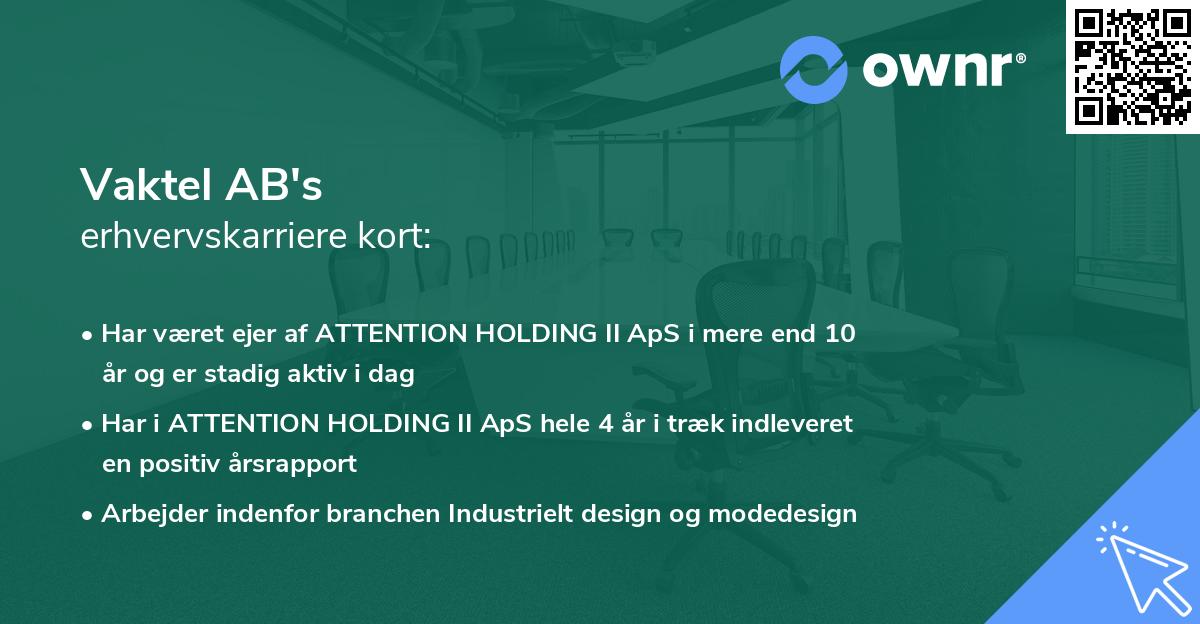 ownr®

Vaktel AB's
erhvervskarriere kort:

• Har været ejer af ATTENTION HOLDING II ApS i mere end 10 år og er stadig aktiv i dag

• Har i ATTENTION HOLDING II ApS hele 4 år i træk indleveret en positiv årsrapport

• Arbejder indenfor branchen Industrielt design og modedesign